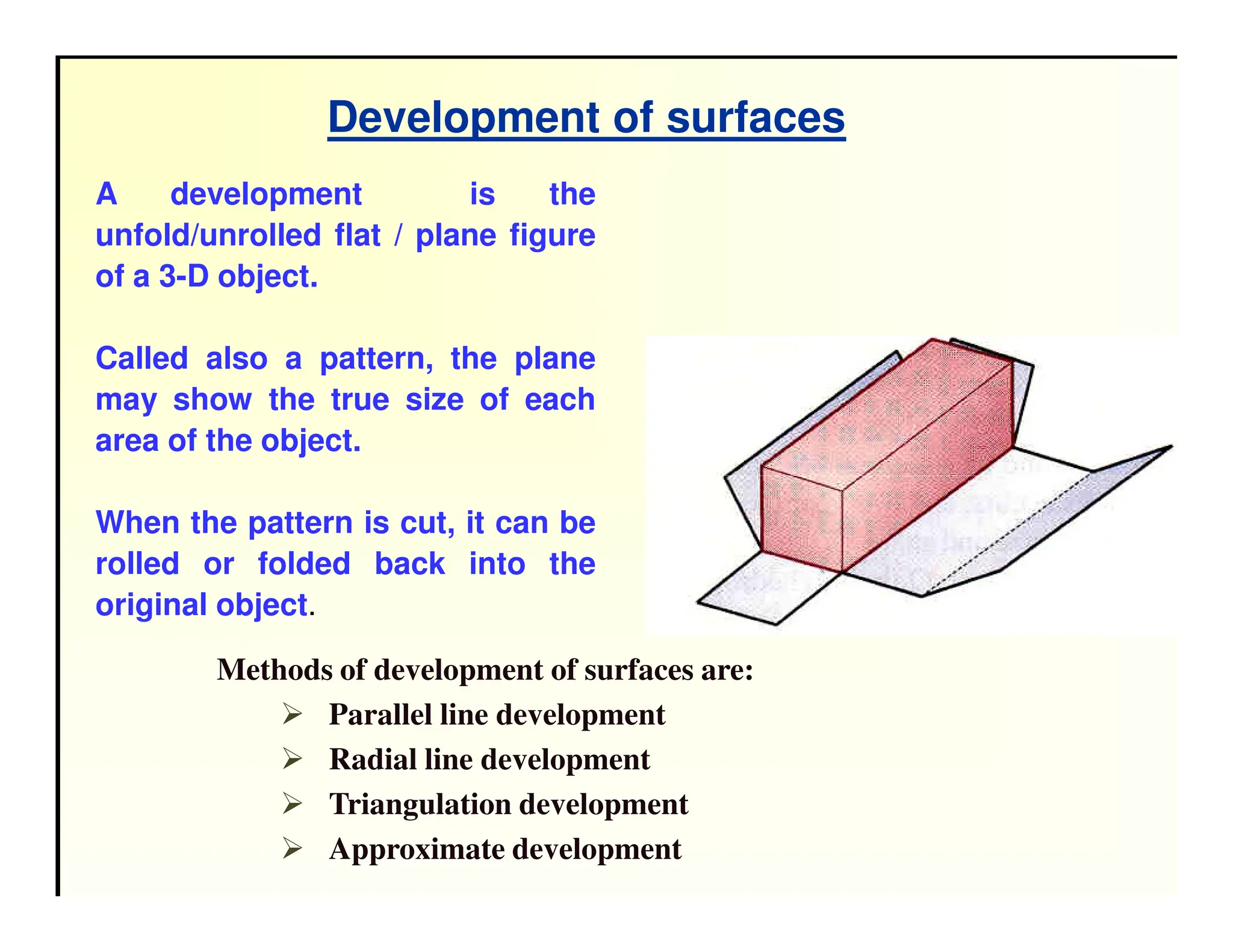 Development of surfaces

A development is the unfold/unrolled flat / plane figure of a 3-D object.

Called also a pattern, the plane may show the true size of each area of the object.

When the pattern is cut, it can be rolled or folded back into the original object.

Methods of development of surfaces are:

➢ Parallel line development
➢ Radial line development
➢ Triangulation development
➢ Approximate development